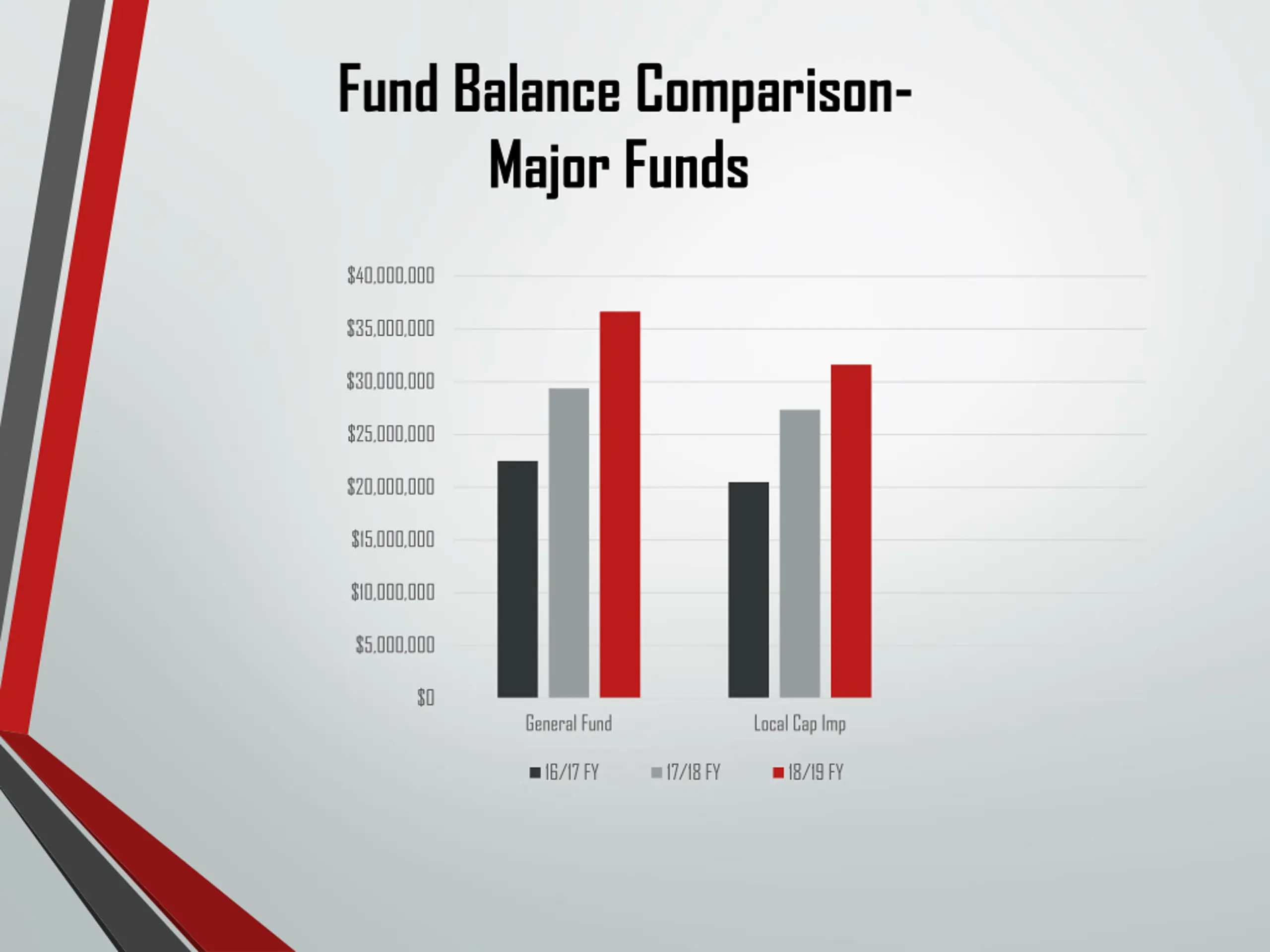 Fund Balance Comparison- Major Funds

$40,000,000
$35,000,000
$30,000,000
$25,000,000
$20,000,000
$15,000,000
$10,000,000
$5,000,000
$0

General Fund
Local Cap Imp

16/17 FY
17/18 FY
18/19 FY